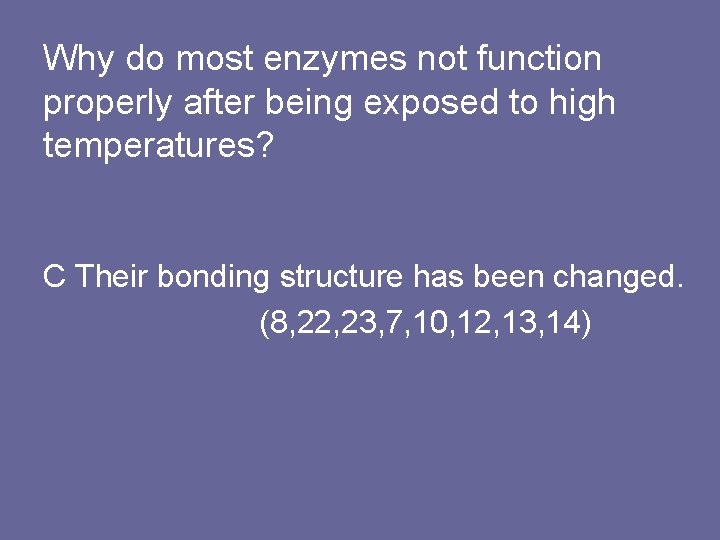 Why do most enzymes not function properly after being exposed to high temperatures?

C Their bonding structure has been changed.
(8,22,23,7,10,12,13,14)